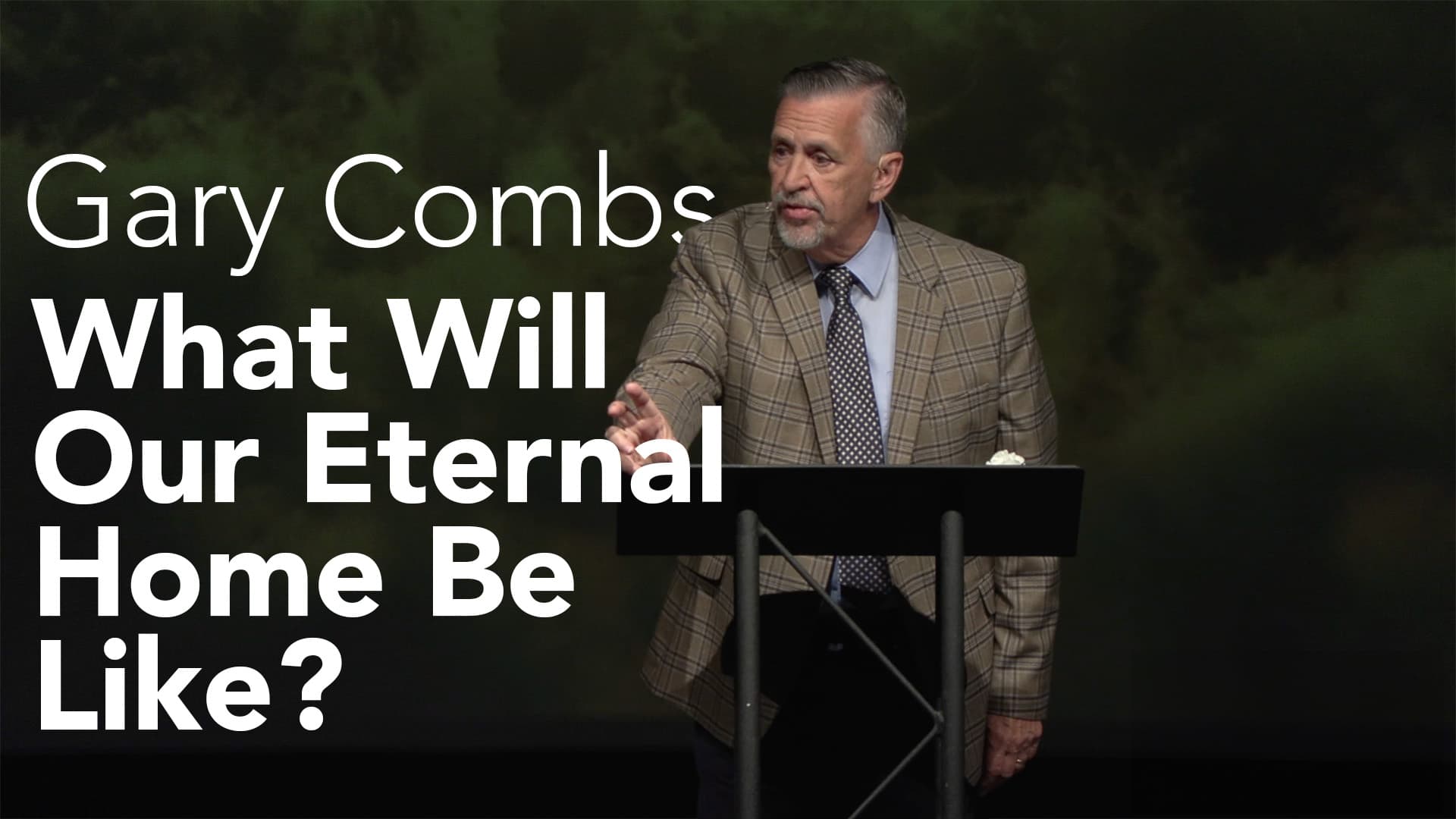 Gary Combs

What Will Our Eternal Home Be Like?